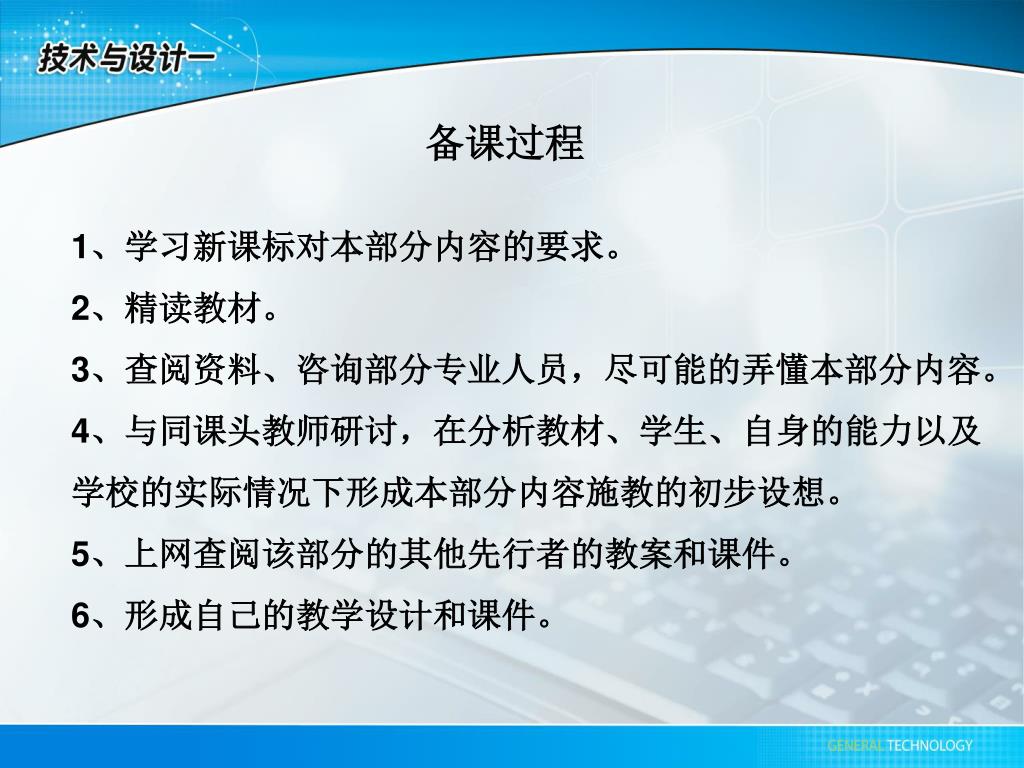 技术与设计一

备课过程

1、学习新课标对本部分内容的要求。

2、精读教材。

3、查阅资料、咨询部分专业人员，尽可能的弄懂本部分内容。

4、与同课头教师研讨，在分析教材、学生、自身的能力以及学校的实际情况下形成本部分内容施教的初步设想。

5、上网查阅该部分的其他先行者的教案和课件。

6、形成自己的教学设计和课件。

GENERAL TECHNOLOGY